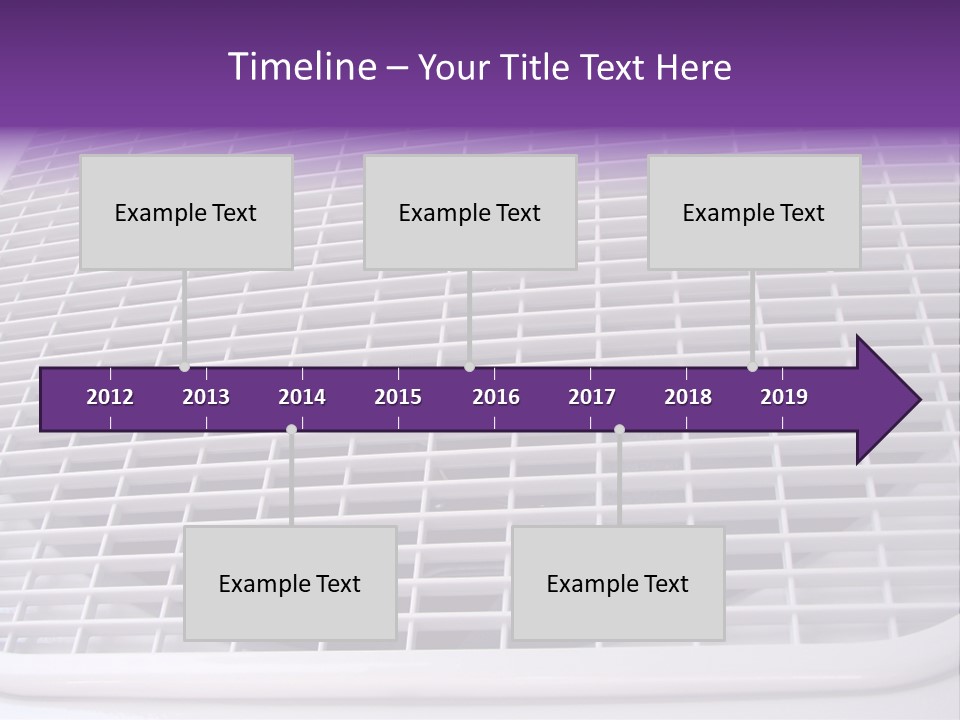 Timeline – Your Title Text Here

Example Text

Example Text

Example Text

2012 2013 2014 2015 2016 2017 2018 2019

Example Text

Example Text